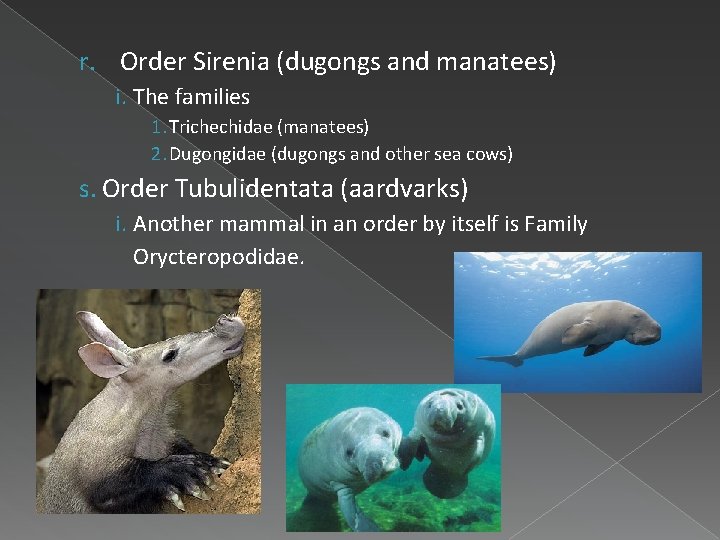 r. Order Sirenia (dugongs and manatees)

i. The families

1. Trichechidae (manatees)

2. Dugongidae (dugongs and other sea cows)

s. Order Tubulidentata (aardvarks)

i. Another mammal in an order by itself is Family Orycteropodidae.